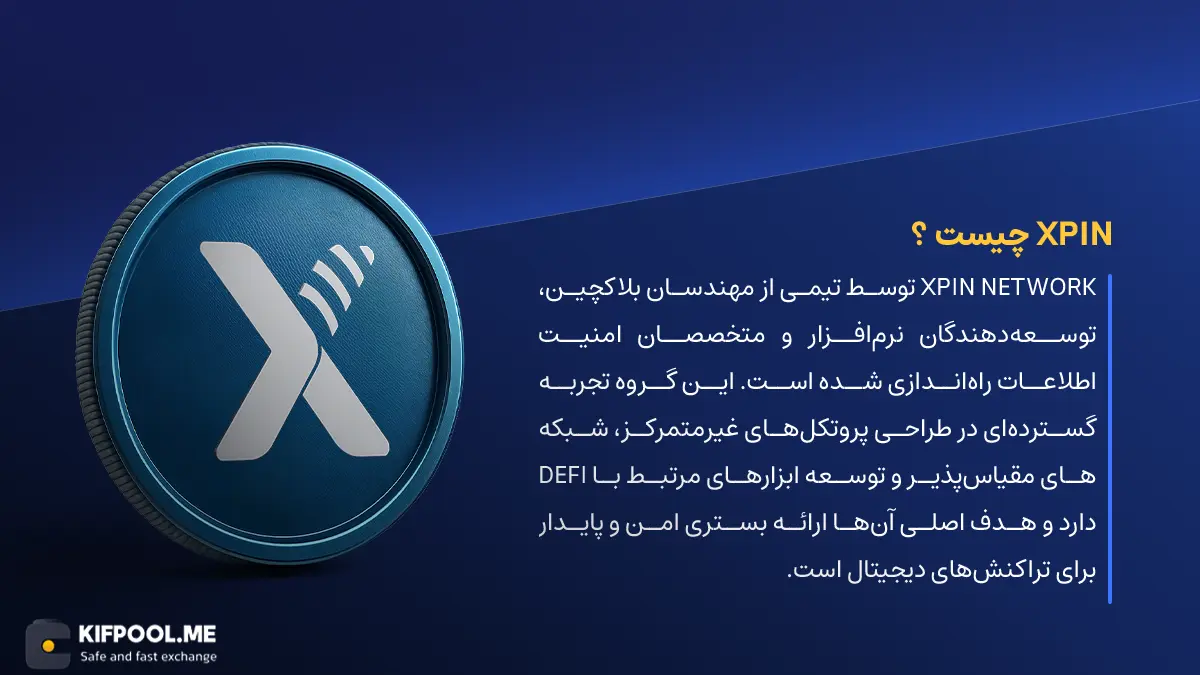 XPIN چیست ؟

XPIN NETWORK توسط تیمی از مهندسان بلاکچین، توسعه‌دهندگان نرم‌افزار و متخصصان امنیت اطلاعات راه‌اندازی شده است. این گروه تجربه گسترده‌ای در طراحی پروتکل‌های غیرمتمرکز، شبکه های مقیاس‌پذیر و توسعه ابزارهای مرتبط با DEFI دارد و هدف اصلی آن‌ها ارائه بستری امن و پایدار برای تراکنش‌های دیجیتال است.

KIFPOOL.ME
Safe and fast exchange